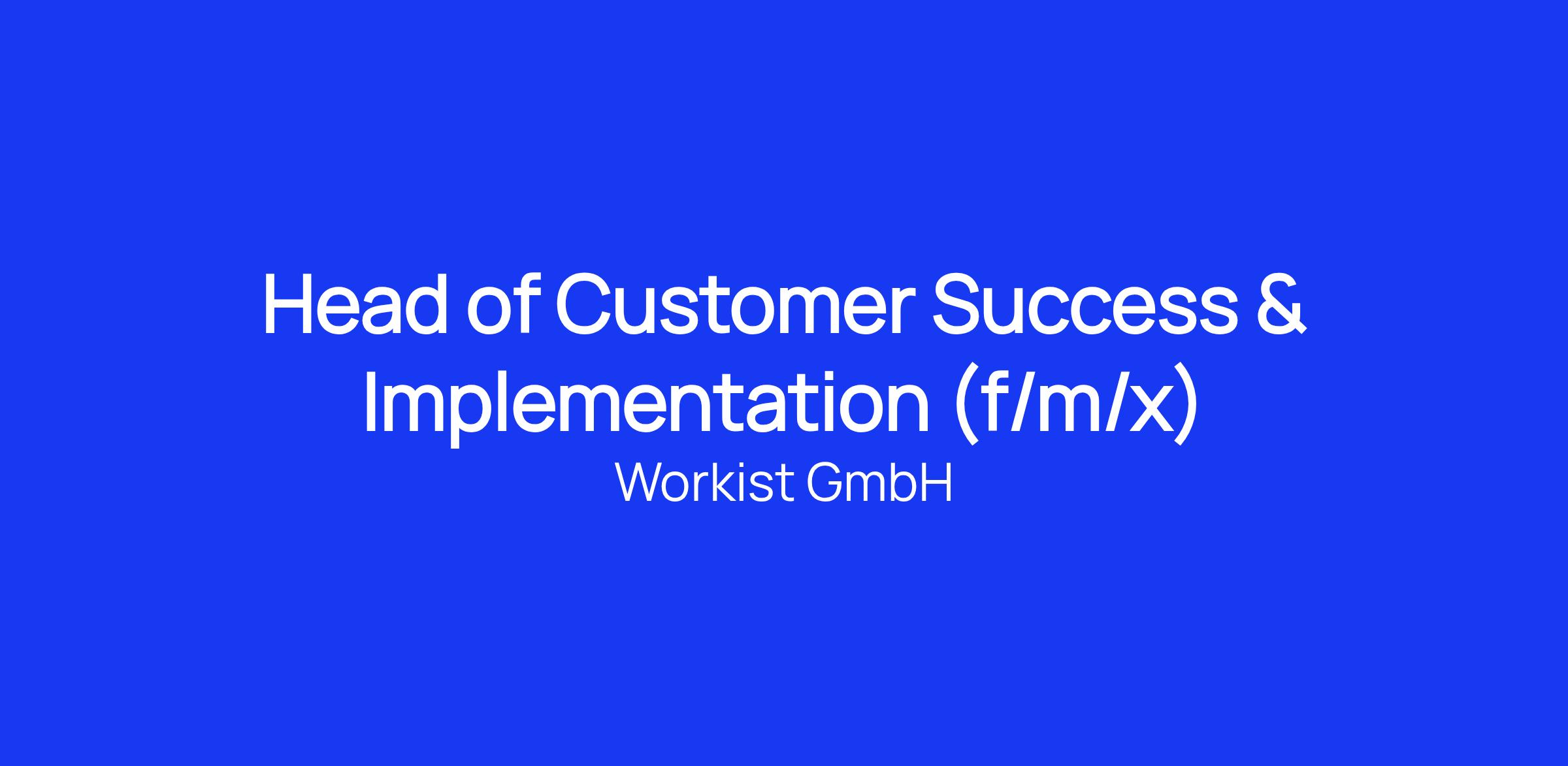 Head of Customer Success & Implementation (f/m/x)

Workist GmbH